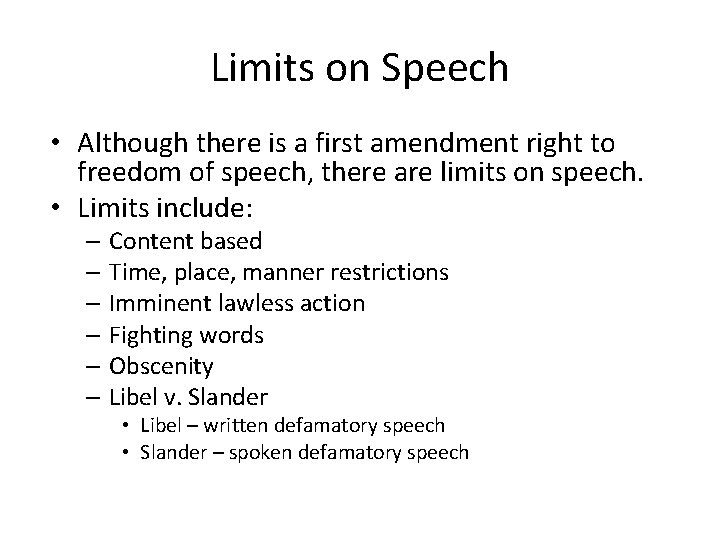 Limits on Speech

• Although there is a first amendment right to freedom of speech, there are limits on speech.
• Limits include:
– Content based
– Time, place, manner restrictions
– Imminent lawless action
– Fighting words
– Obscenity
– Libel v. Slander
• Libel – written defamatory speech
• Slander – spoken defamatory speech